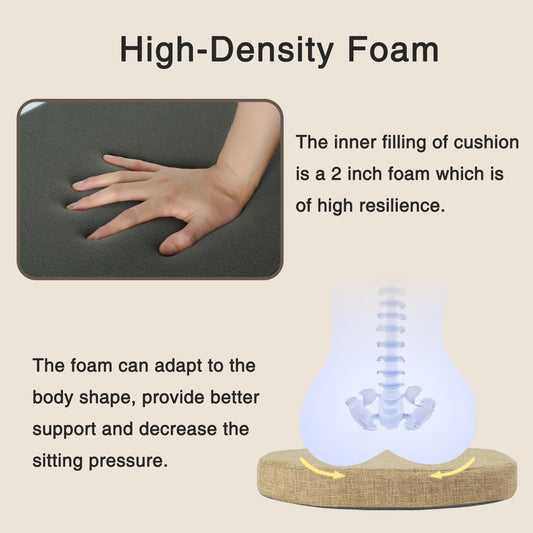 High-Density Foam

The inner filling of cushion is a 2 inch foam which is of high resilience.

The foam can adapt to the body shape, provide better support and decrease the sitting pressure.